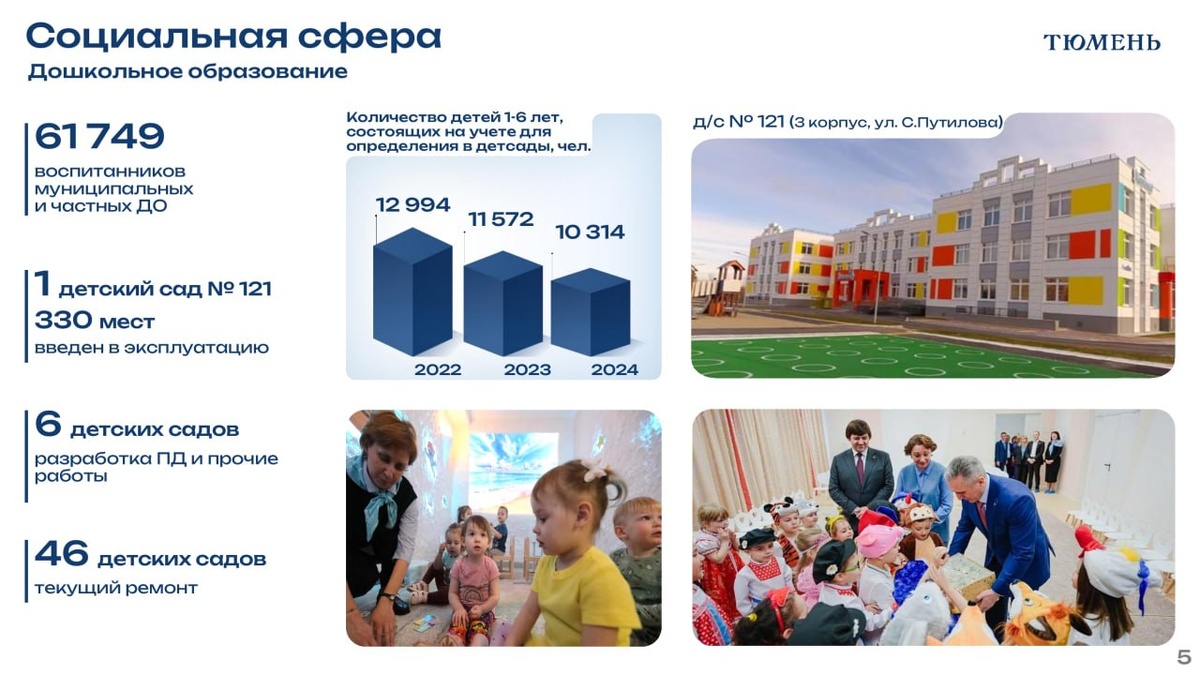 Социальная сфера
Дошкольное образование

ТЮМЕНЬ

61 749
воспитанников муниципальных и частных ДО

1 детский сад № 121
330 мест
введен в эксплуатацию

6 детских садов
разработка ПД и прочие работы

46 детских садов
текущий ремонт

Количество детей 1-6 лет, состоящих на учете для определения в детсады, чел.

12 994
11 572
10 314
2022
2023
2024

д/с № 121 (3 корпус, ул. С.Путилова)

5